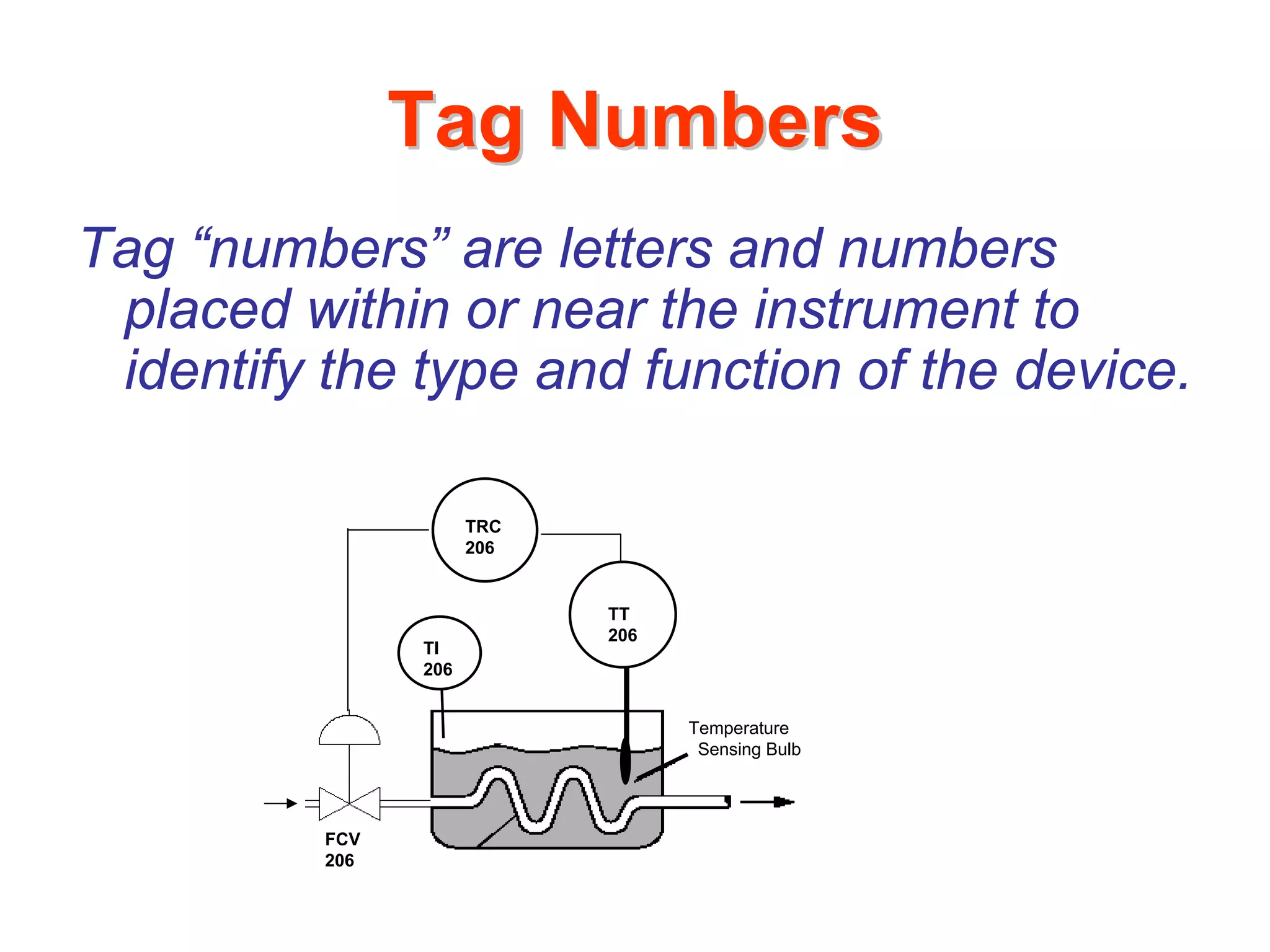 Tag Numbers

Tag “numbers” are letters and numbers placed within or near the instrument to identify the type and function of the device.

TRC
206

TT
206

TI
206

Temperature
Sensing Bulb

FCV
206